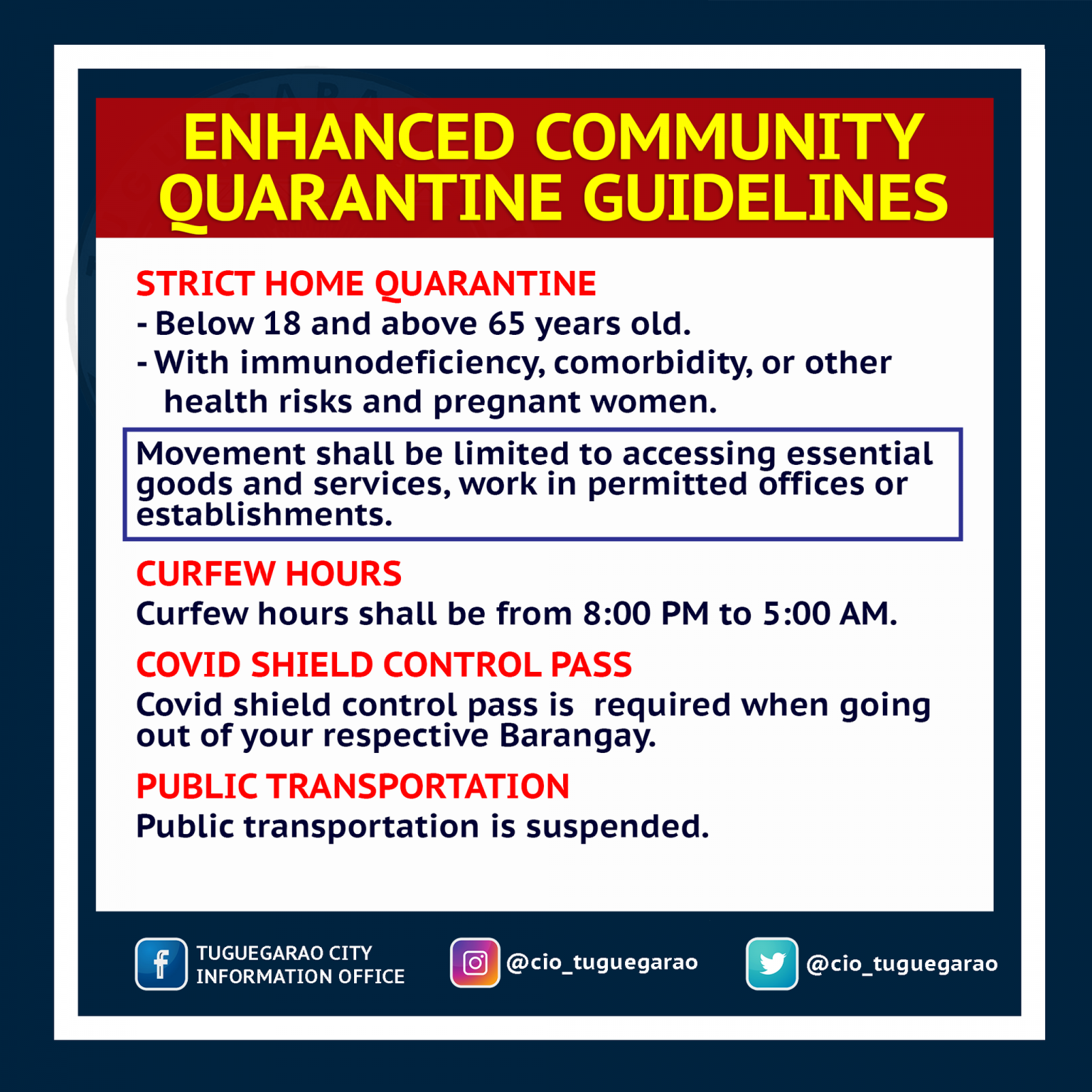 ENHANCED COMMUNITY QUARANTINE GUIDELINES

STRICT HOME QUARANTINE
- Below 18 and above 65 years old.
- With immunodeficiency, comorbidity, or other health risks and pregnant women.

Movement shall be limited to accessing essential goods and services, work in permitted offices or establishments.

CURFEW HOURS
Curfew hours shall be from 8:00 PM to 5:00 AM.

COVID SHIELD CONTROL PASS
Covid shield control pass is required when going out of your respective Barangay.

PUBLIC TRANSPORTATION
Public transportation is suspended.

TUGUEGARAO CITY INFORMATION OFFICE
@cio_tuguegarao
@cio_tuguegarao